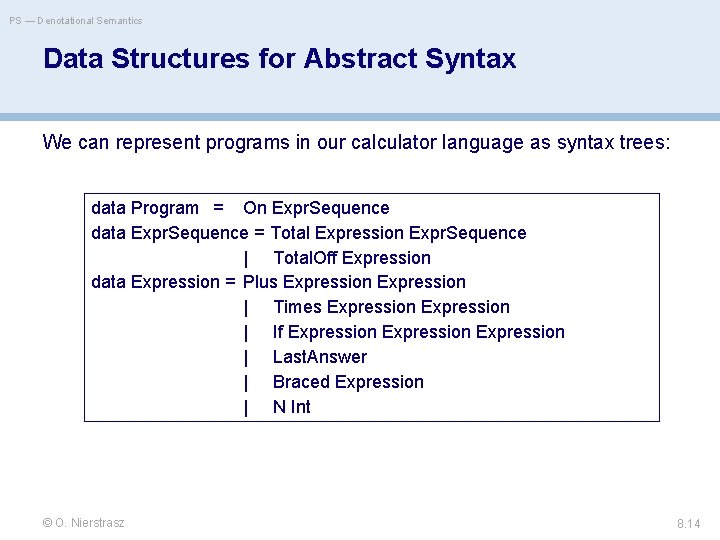 PS — Denotational Semantics

Data Structures for Abstract Syntax

We can represent programs in our calculator language as syntax trees:

data Program = On ExprSequence
data ExprSequence = Total Expression ExprSequence
| TotalOff Expression
data Expression = Plus Expression Expression
| Times Expression Expression
| If Expression Expression Expression
| LastAnswer
| Braced Expression
| N Int

© O. Nierstrasz

8.14